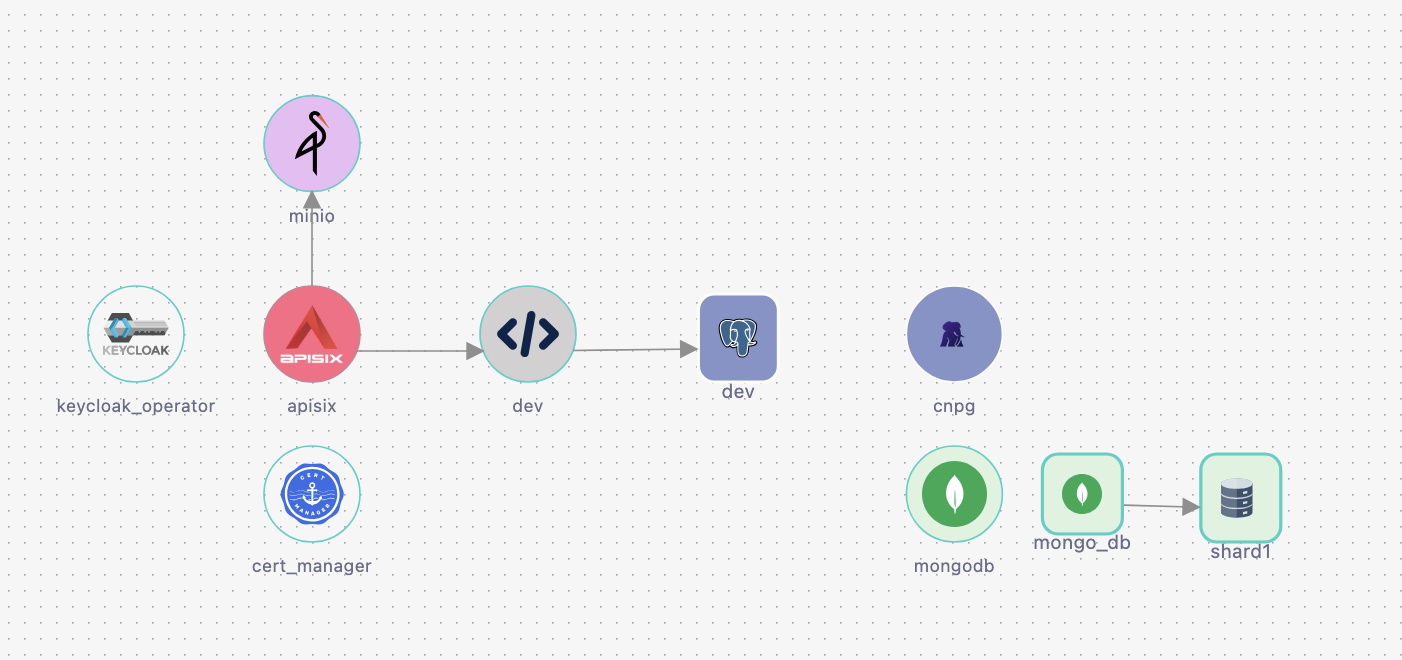 minio

KEYCLOAK
keycloak_operator

APISIX
apisix

dev

dev

cnpg

CERT MANAGER
cert_manager

mongodb

mongo_db

shard1